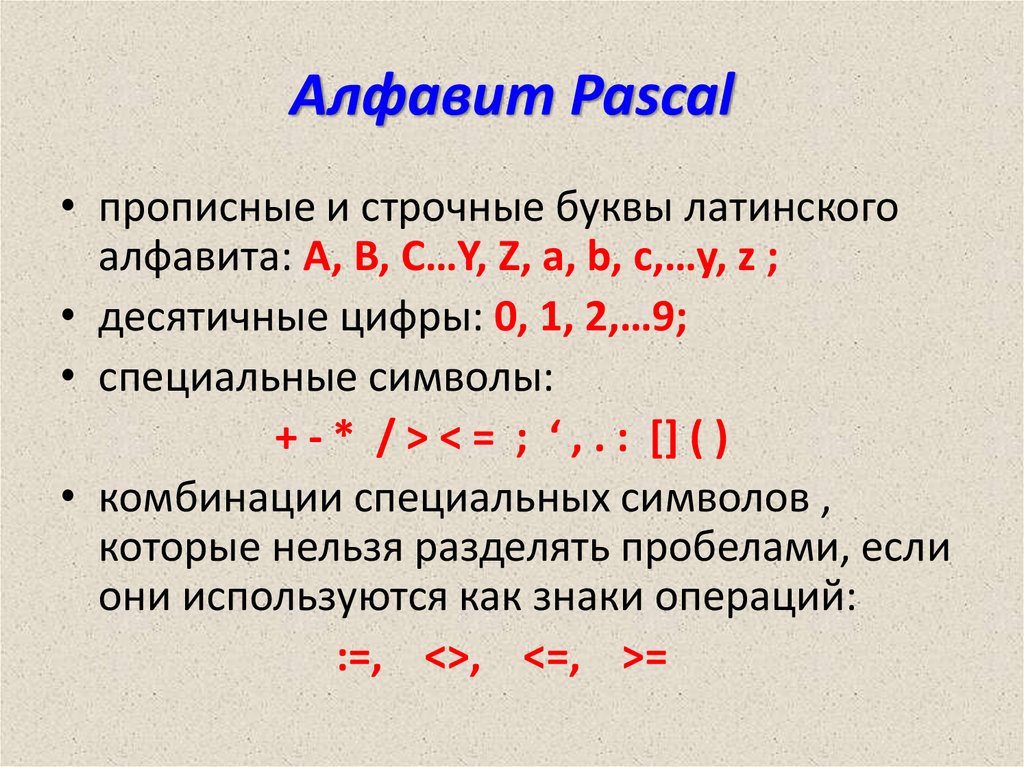 Алфавит Pascal

• прописные и строчные буквы латинского алфавита: A, B, C…Y, Z, a, b, c,…y, z ;

• десятичные цифры: 0, 1, 2,…9;

• специальные символы:

+ - * / > < = ; ‘ , . : [] ( )

• комбинации специальных символов , которые нельзя разделять пробелами, если они используются как знаки операций:

:=, <>, <=, >=